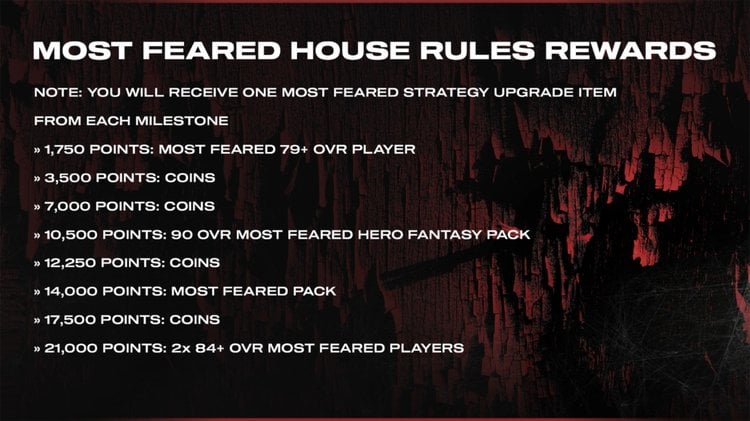 MOST FEARED HOUSE RULES REWARDS

NOTE: YOU WILL RECEIVE ONE MOST FEARED STRATEGY UPGRADE ITEM FROM EACH MILESTONE

» 1,750 POINTS: MOST FEARED 79+ OVR PLAYER

» 3,500 POINTS: COINS

» 7,000 POINTS: COINS

» 10,500 POINTS: 90 OVR MOST FEARED HERO FANTASY PACK

» 12,250 POINTS: COINS

» 14,000 POINTS: MOST FEARED PACK

» 17,500 POINTS: COINS

» 21,000 POINTS: 2x 84+ OVR MOST FEARED PLAYERS